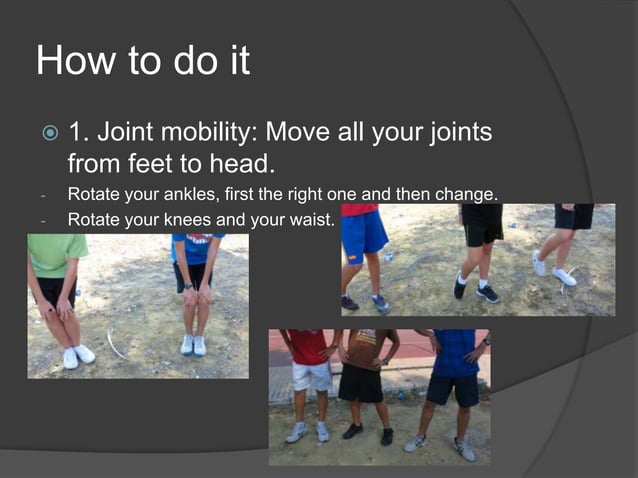 How to do it

1. Joint mobility: Move all your joints from feet to head.

- Rotate your ankles, first the right one and then change.
- Rotate your knees and your waist.